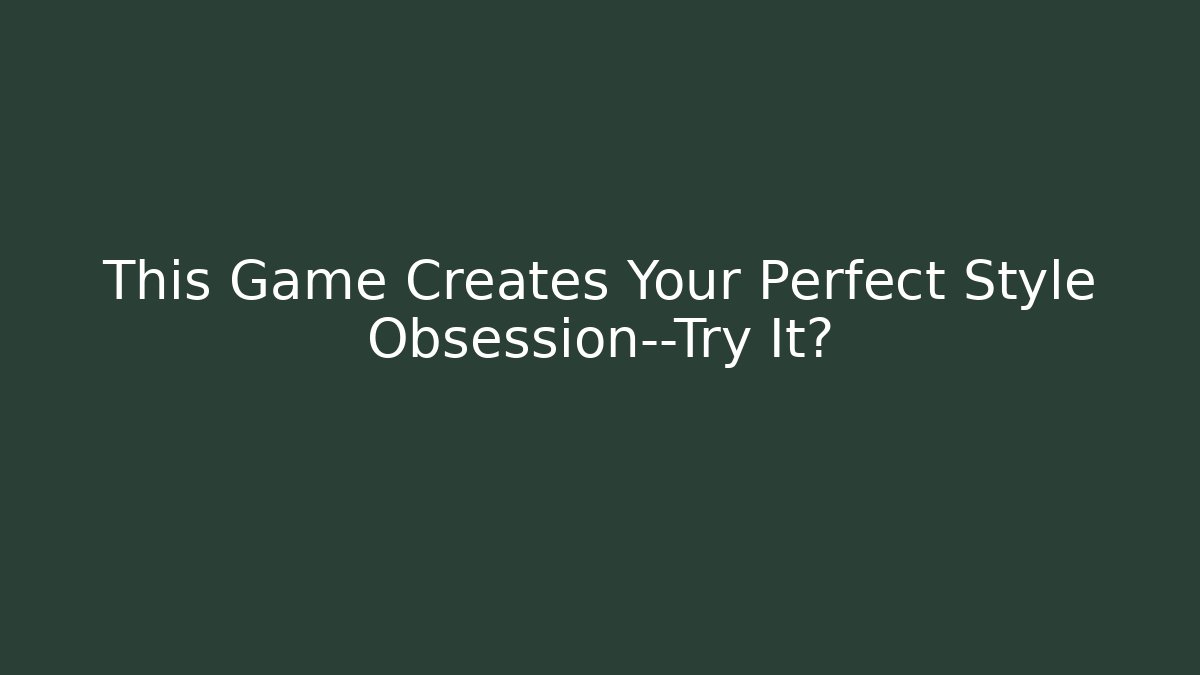 This Game Creates Your Perfect Style Obsession--Try It?